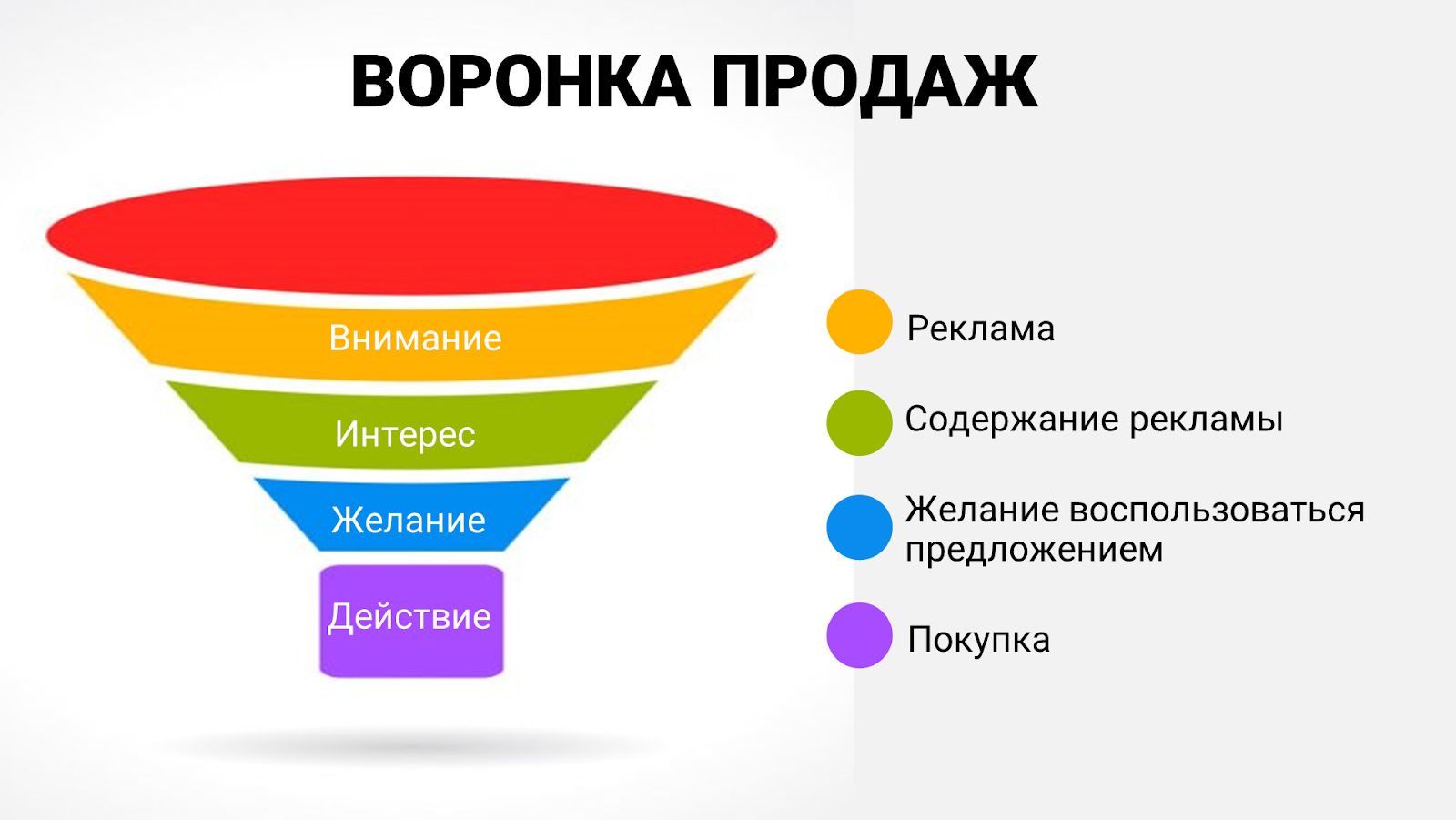 ВОРОНКА ПРОДАЖ

Внимание

Интерес

Желание

Действие

Реклама

Содержание рекламы

Желание воспользоваться предложением

Покупка